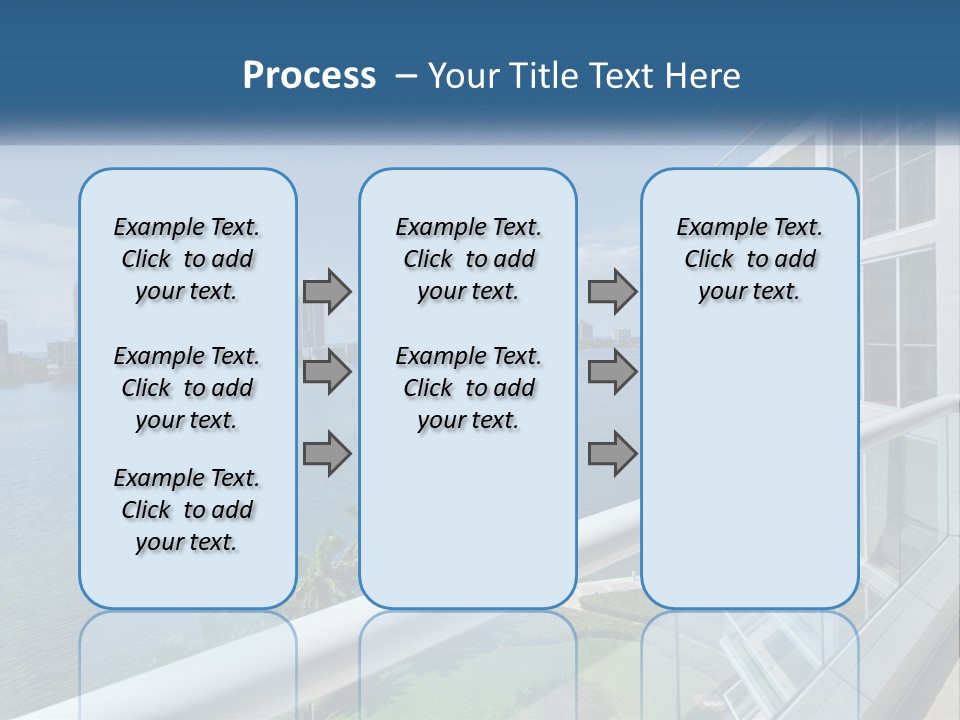 Process – Your Title Text Here

Example Text. Click to add your text.

Example Text. Click to add your text.

Example Text. Click to add your text.

Example Text. Click to add your text.

Example Text. Click to add your text.

Example Text. Click to add your text.